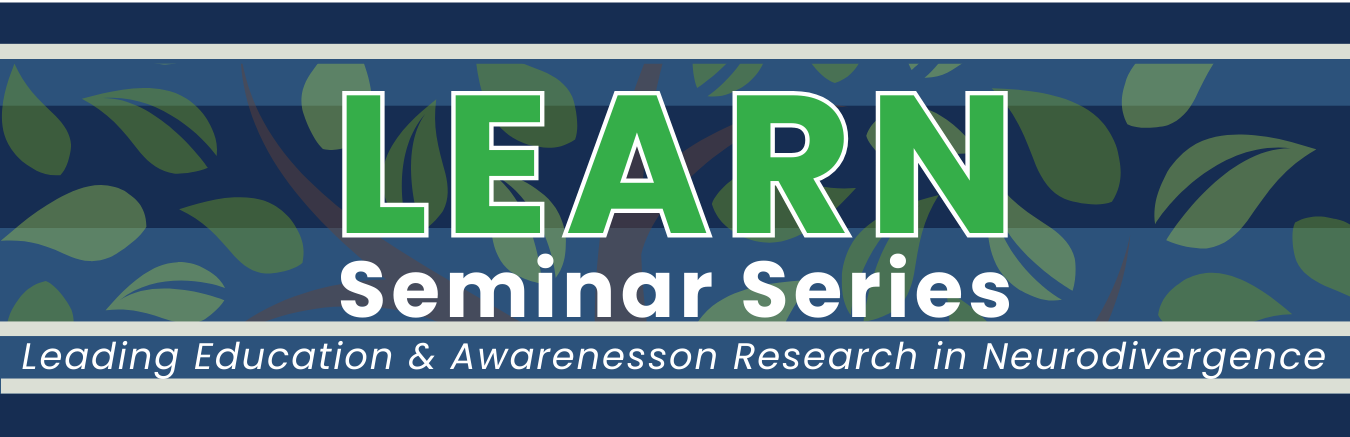 LEARN
Seminar Series
Leading Education & Awarenesson Research in Neurodivergence